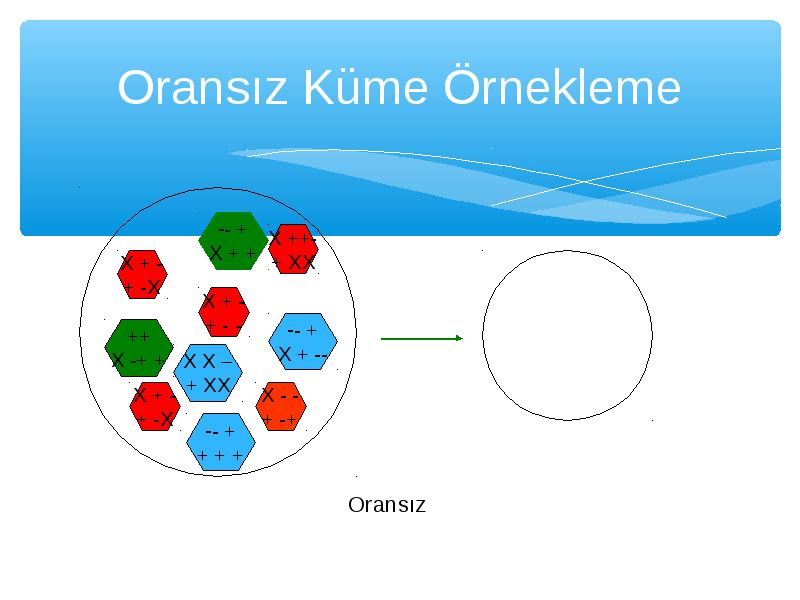 Oransız Küme Örnekleme

-- +
X + +

X ++
+ XX

X + -
+ -X

X + -
+ - -

++
X -+ +

-- +
X + --

X X –
+ XX

X + -
+ -X

X - -
+ -+

-- +
+ + +

Oransız